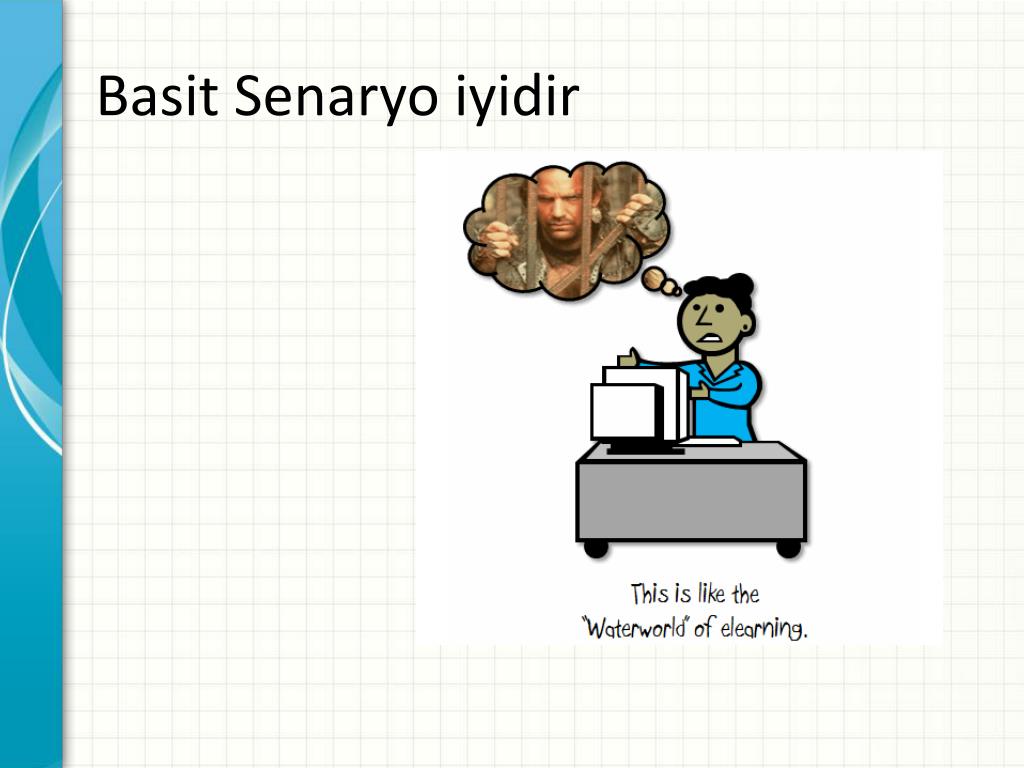 Basit Senaryo iyidir

This is like the "Waterworld" of elearning.